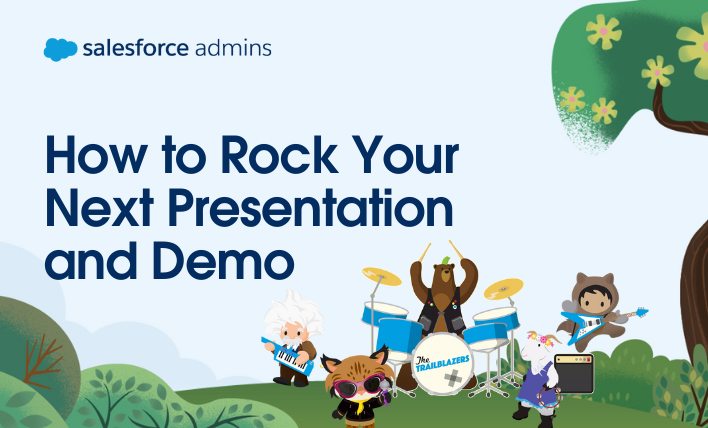 salesforce admins

How to Rock Your Next Presentation and Demo

The TRAILBLAZERS